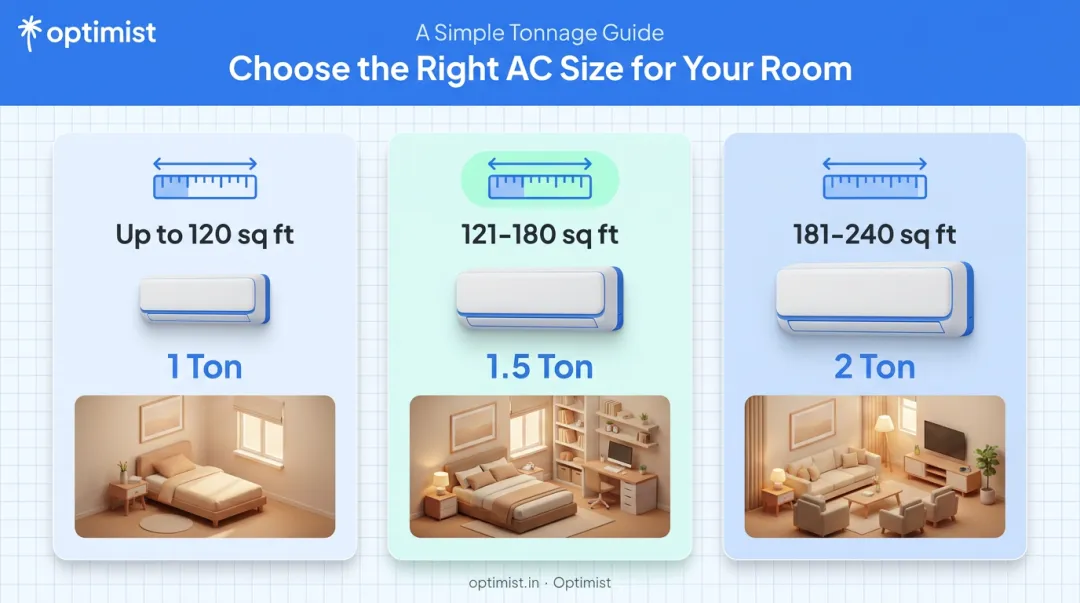 optimist

A Simple Tonnage Guide

Choose the Right AC Size for Your Room

Up to 120 sq ft

1 Ton

121-180 sq ft

1.5 Ton

181-240 sq ft

2 Ton

optimist.in · Optimist